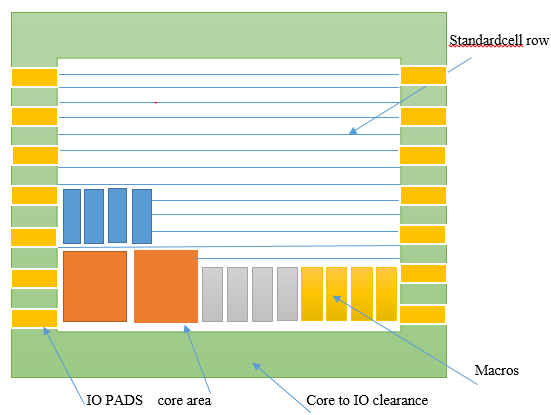 Standardcell row

Macros

IO PADS core area Core to IO clearance